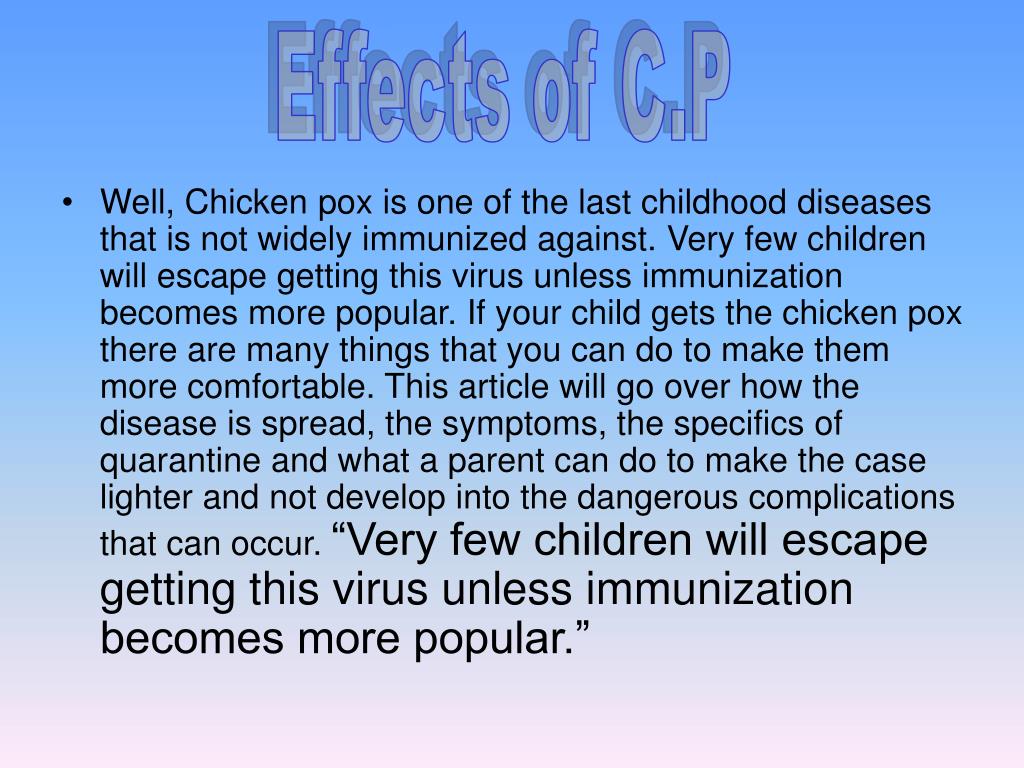 Effects of C.P

• Well, Chicken pox is one of the last childhood diseases that is not widely immunized against. Very few children will escape getting this virus unless immunization becomes more popular. If your child gets the chicken pox there are many things that you can do to make them more comfortable. This article will go over how the disease is spread, the symptoms, the specifics of quarantine and what a parent can do to make the case lighter and not develop into the dangerous complications that can occur. “Very few children will escape getting this virus unless immunization becomes more popular.”